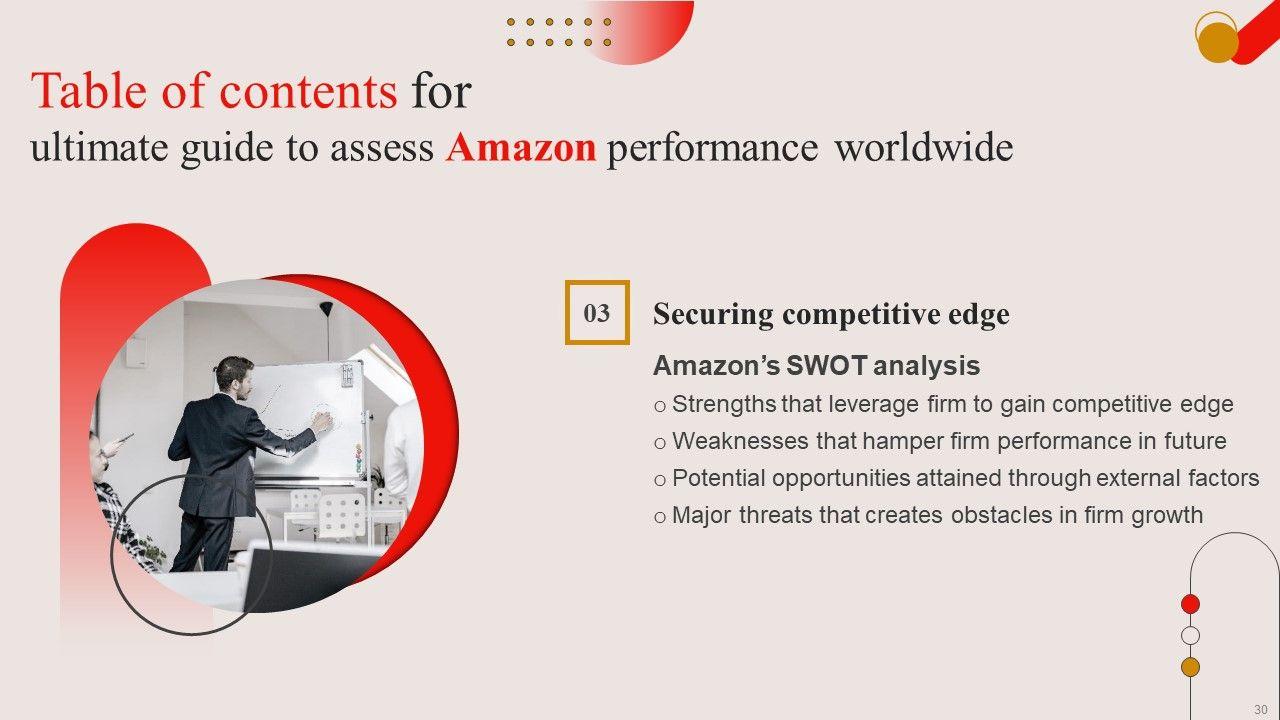 Table of contents for
ultimate guide to assess Amazon performance worldwide

03

Securing competitive edge

Amazon's SWOT analysis

o Strengths that leverage firm to gain competitive edge
o Weaknesses that hamper firm performance in future
o Potential opportunities attained through external factors
o Major threats that creates obstacles in firm growth

30